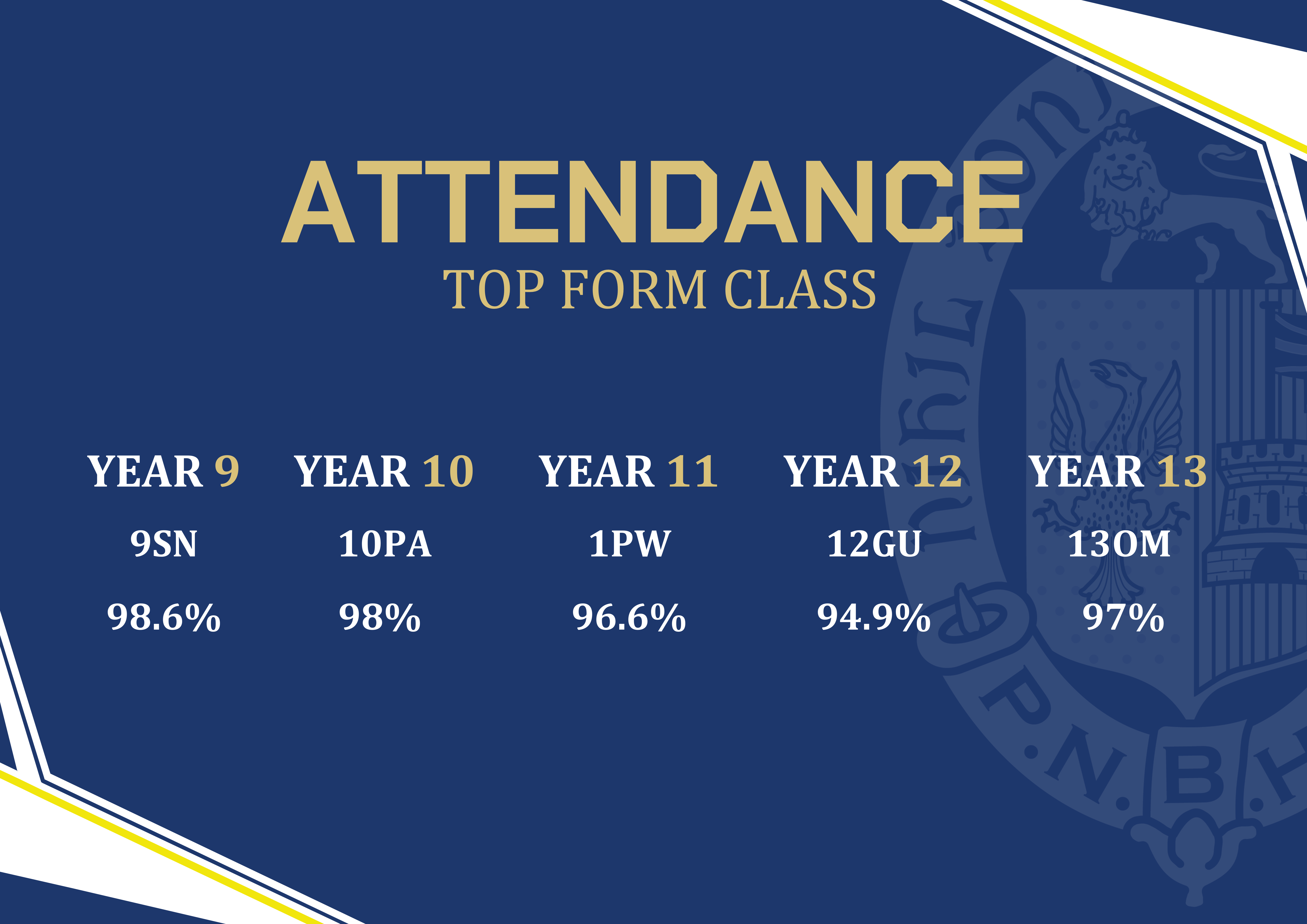 ATTENDANCE
TOP FORM CLASS

| YEAR 9 | YEAR 10 | YEAR 11 | YEAR 12 | YEAR 13 |
|---|---|---|---|---|
| 9SN | 10PA | 1PW | 12GU | 13OM |
| 98.6% | 98% | 96.6% | 94.9% | 97% |

P.N.B.H